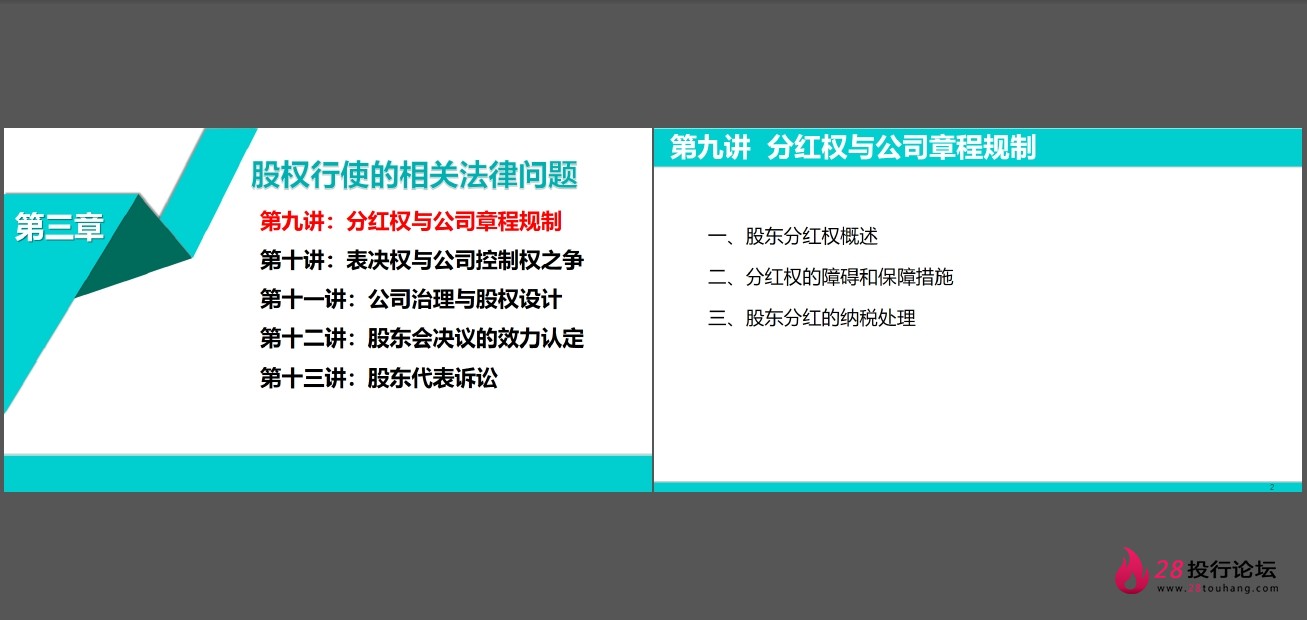 第三章

股权行使的相关法律问题

第九讲：分红权与公司章程规制

第十讲：表决权与公司控制权之争

第十一讲：公司治理与股权设计

第十二讲：股东会决议的效力认定

第十三讲：股东代表诉讼

第九讲 分红权与公司章程规制

一、股东分红权概述

二、分红权的障碍和保障措施

三、股东分红的纳税处理

2

28投行论坛
www.28touhang.com